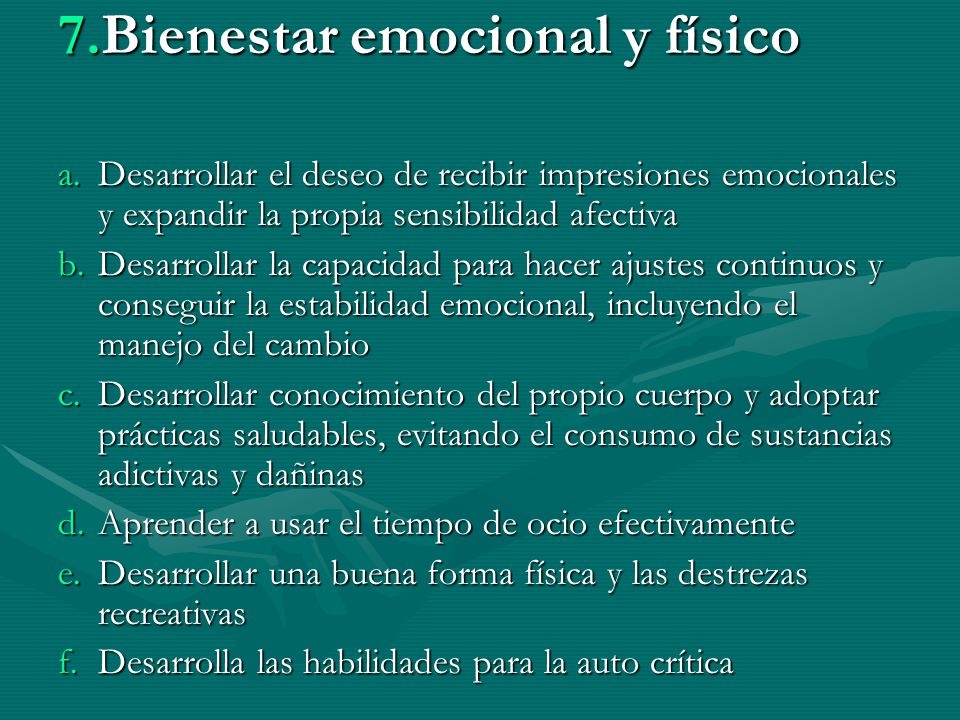 7.Bienestar emocional y físico

a. Desarrollar el deseo de recibir impresiones emocionales y expandir la propia sensibilidad afectiva
b. Desarrollar la capacidad para hacer ajustes continuos y conseguir la estabilidad emocional, incluyendo el manejo del cambio
c. Desarrollar conocimiento del propio cuerpo y adoptar prácticas saludables, evitando el consumo de sustancias adictivas y dañinas
d. Aprender a usar el tiempo de ocio efectivamente
e. Desarrollar una buena forma física y las destrezas recreativas
f. Desarrolla las habilidades para la auto crítica